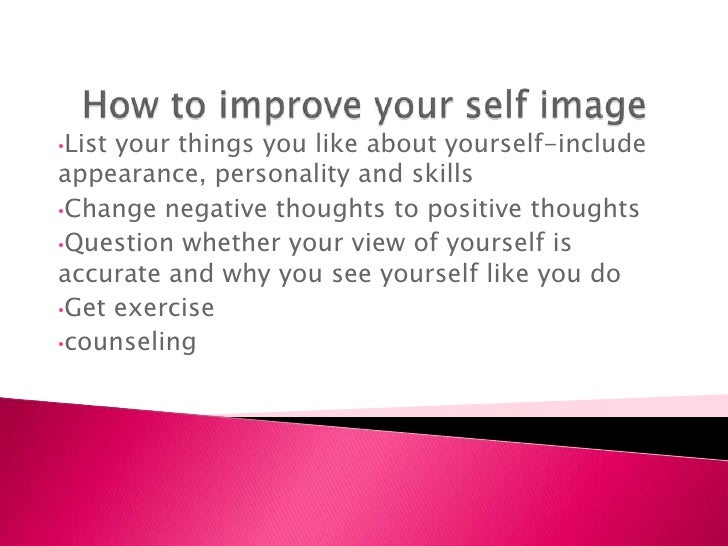 How to improve your self image

•List your things you like about yourself-include appearance, personality and skills

•Change negative thoughts to positive thoughts

•Question whether your view of yourself is accurate and why you see yourself like you do

•Get exercise

•counseling